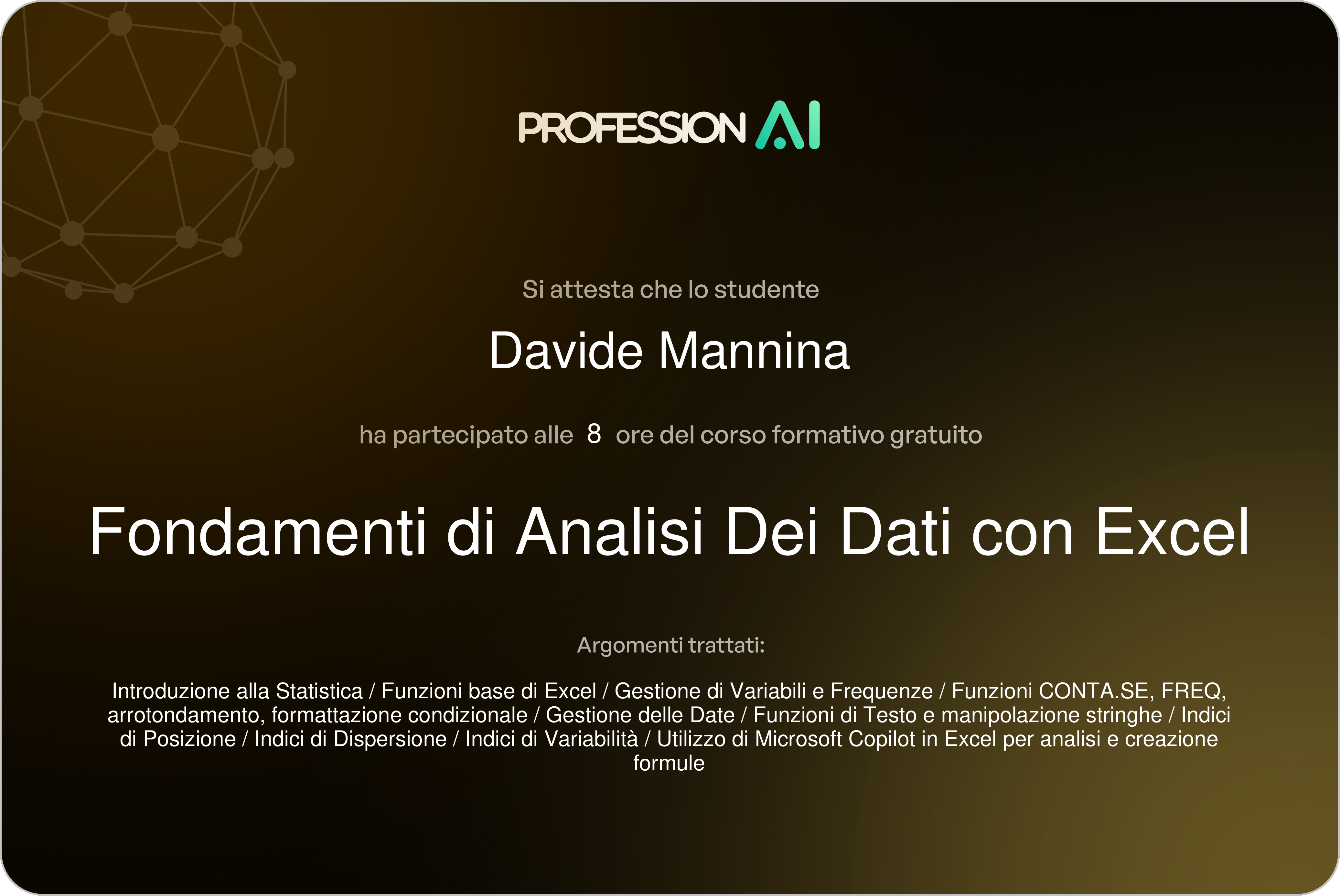 PROFESSION AI

Si attesta che lo studente

Davide Mannina

ha partecipato alle 8 ore del corso formativo gratuito

Fondamenti di Analisi Dei Dati con Excel

Argomenti trattati:

Introduzione alla Statistica / Funzioni base di Excel / Gestione di Variabili e Frequenze / Funzioni CONTA.SE, FREQ, arrotondamento, formattazione condizionale / Gestione delle Date / Funzioni di Testo e manipolazione stringhe / Indici di Posizione / Indici di Dispersione / Indici di Variabilità / Utilizzo di Microsoft Copilot in Excel per analisi e creazione formule